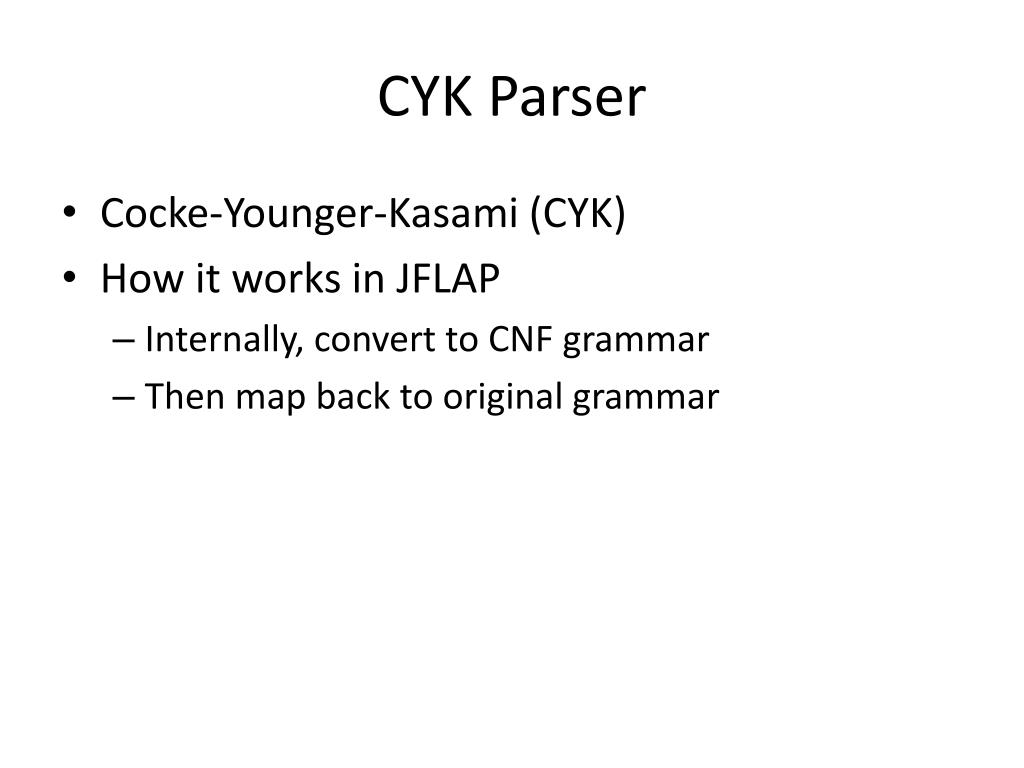 CYK Parser

• Cocke-Younger-Kasami (CYK)
• How it works in JFLAP
– Internally, convert to CNF grammar
– Then map back to original grammar